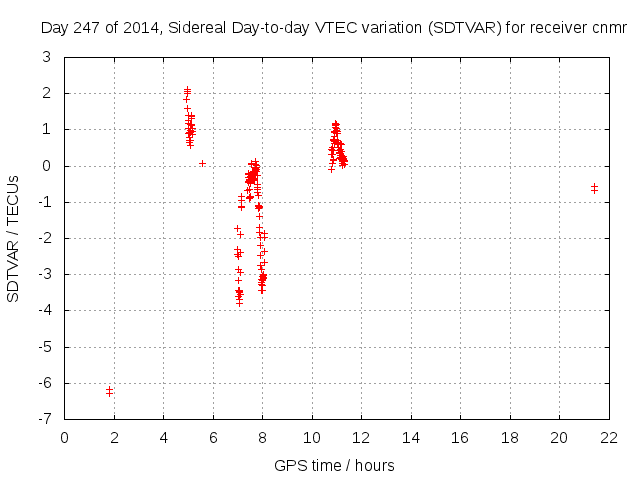 Day 247 of 2014, Sidereal Day-to-day VTEC variation (SDTVAR) for receiver cnmr

SDTVAR / TECUs

3
2
1
0
-1
-2
-3
-4
-5
-6
-7

0 2 4 6 8 10 12 14 16 18 20 22

GPS time / hours